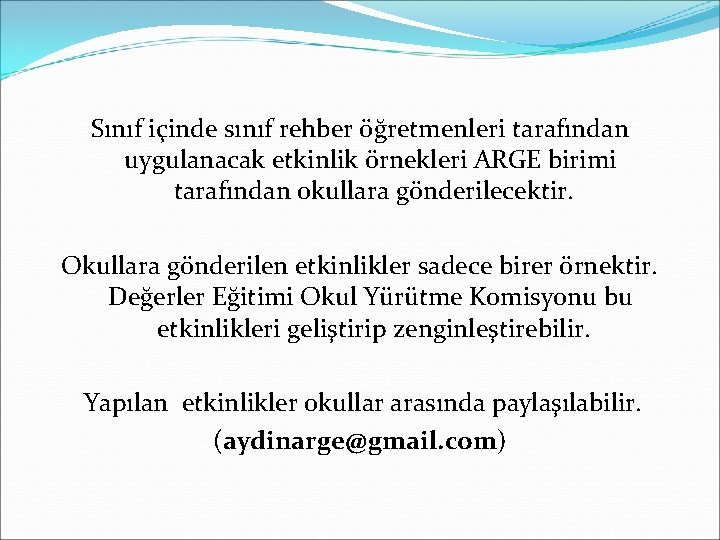 Sınıf içinde sınıf rehber öğretmenleri tarafından uygulanacak etkinlik örnekleri ARGE birimi tarafından okullara gönderilecektir.

Okullara gönderilen etkinlikler sadece birer örnektir. Değerler Eğitimi Okul Yürütme Komisyonu bu etkinlikleri geliştirip zenginleştirebilir.

Yapılan etkinlikler okullar arasında paylaşılabilir. (aydinarge@gmail.com)